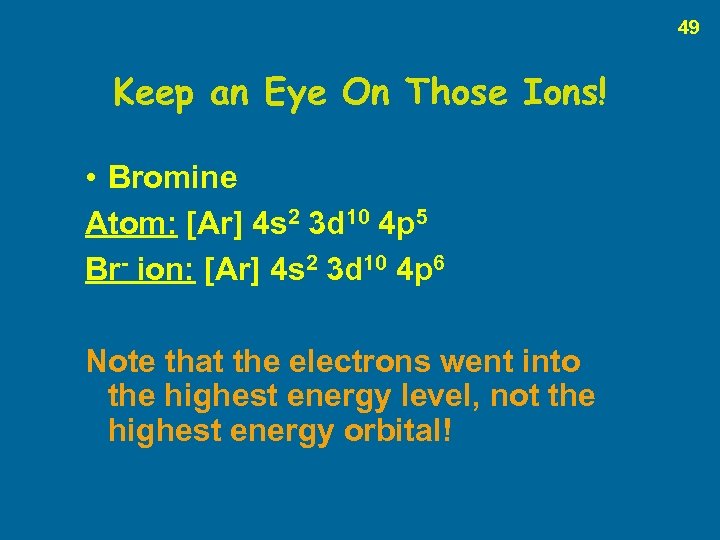 49

Keep an Eye On Those Ions!

• Bromine

Atom: [Ar] $4s^2$ $3d^{10}$ $4p^5$

$Br^-$ ion: [Ar] $4s^2$ $3d^{10}$ $4p^6$

Note that the electrons went into the highest energy level, not the highest energy orbital!